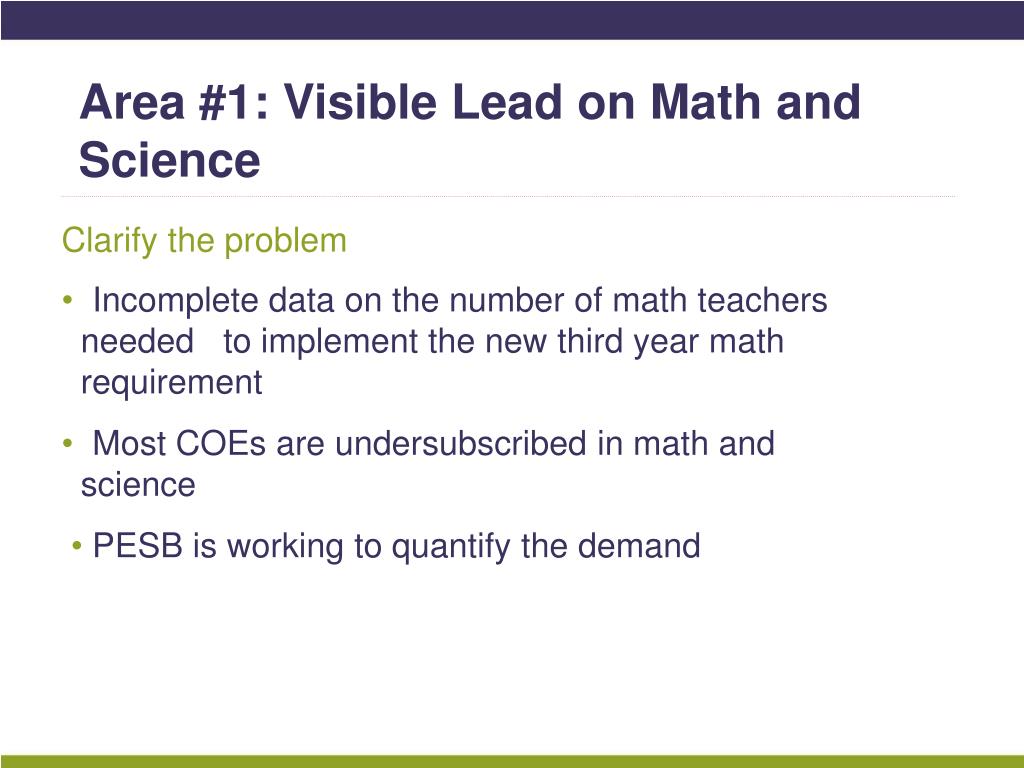 Area #1: Visible Lead on Math and Science

Clarify the problem

• Incomplete data on the number of math teachers needed to implement the new third year math requirement

• Most COEs are undersubscribed in math and science

• PESB is working to quantify the demand